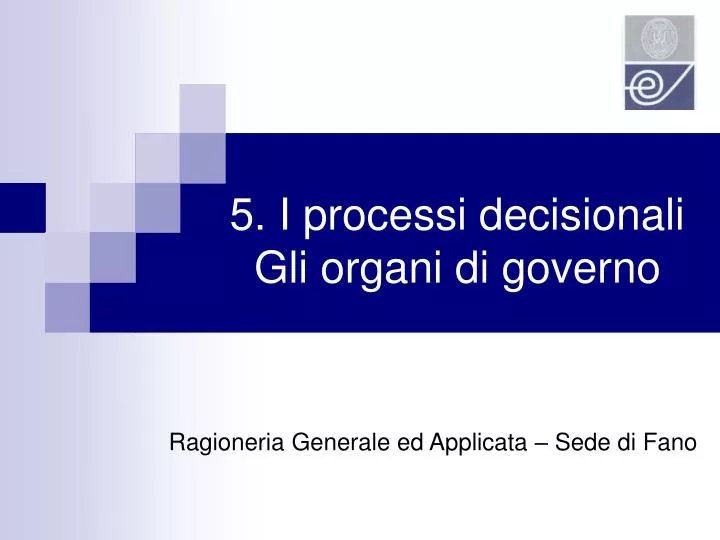 5. I processi decisionali
Gli organi di governo

Ragioneria Generale ed Applicata – Sede di Fano